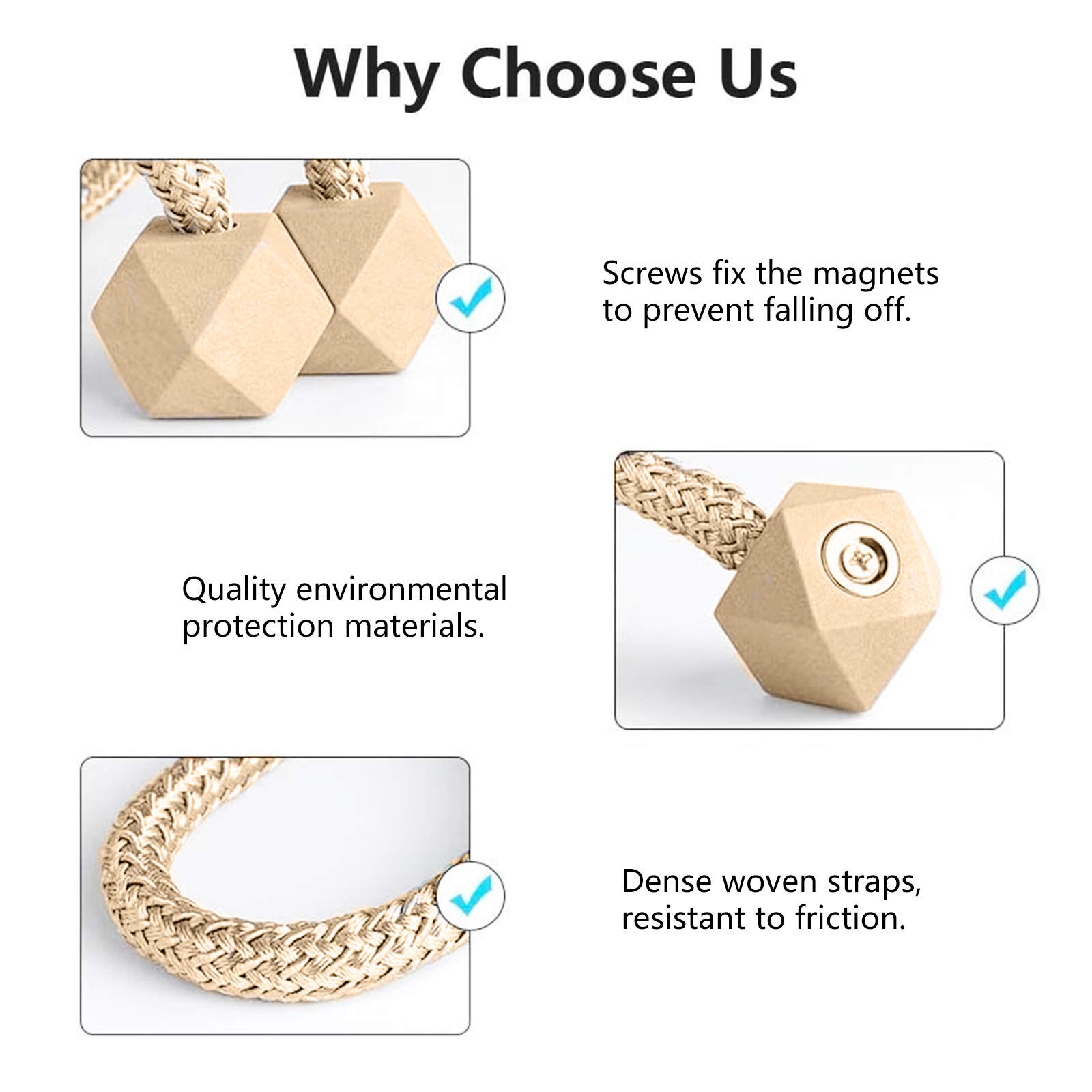 Why Choose Us

Screws fix the magnets to prevent falling off.

Quality environmental protection materials.

Dense woven straps, resistant to friction.